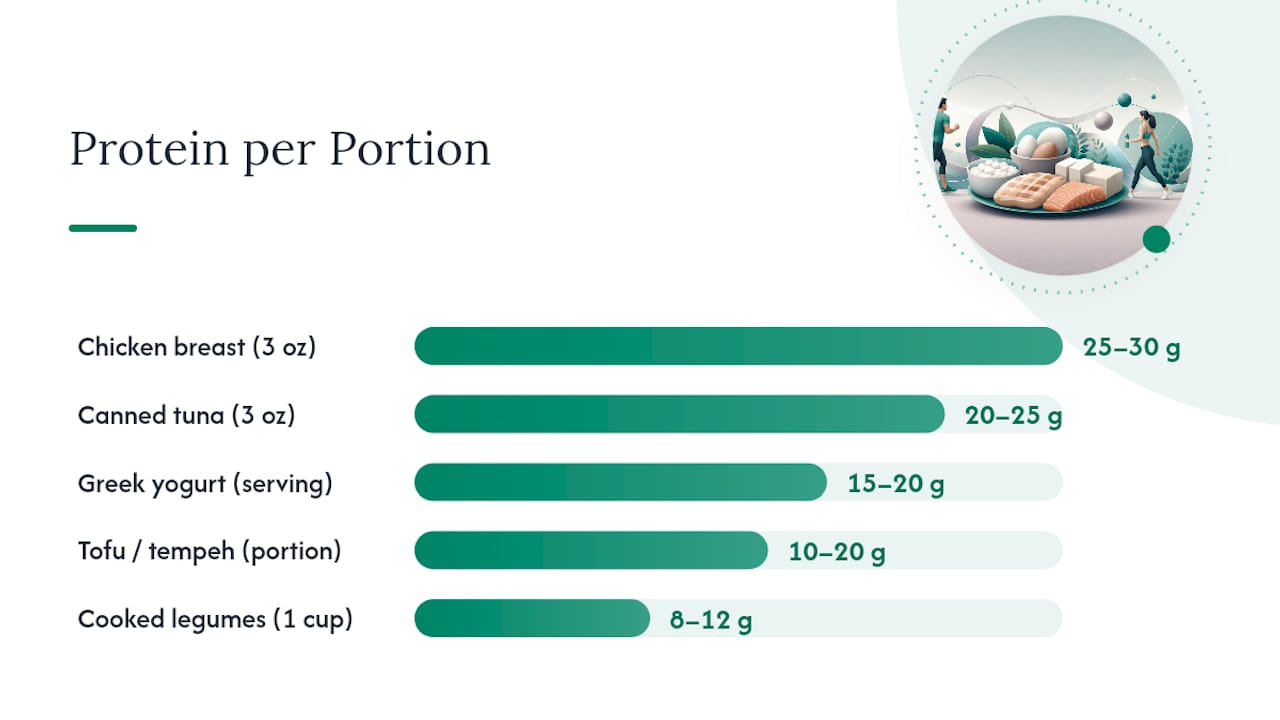 Protein per Portion

Chicken breast (3 oz) 25–30 g

Canned tuna (3 oz) 20–25 g

Greek yogurt (serving) 15–20 g

Tofu / tempeh (portion) 10–20 g

Cooked legumes (1 cup) 8–12 g